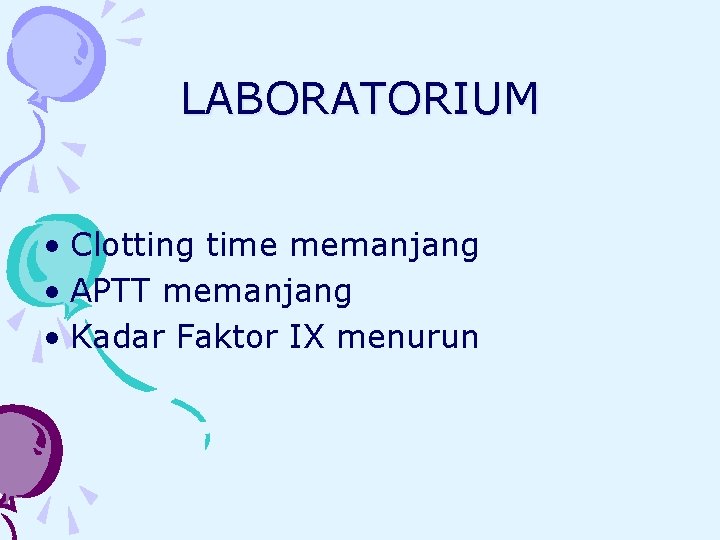 LABORATORIUM

• Clotting time memanjang
• APTT memanjang
• Kadar Faktor IX menurun